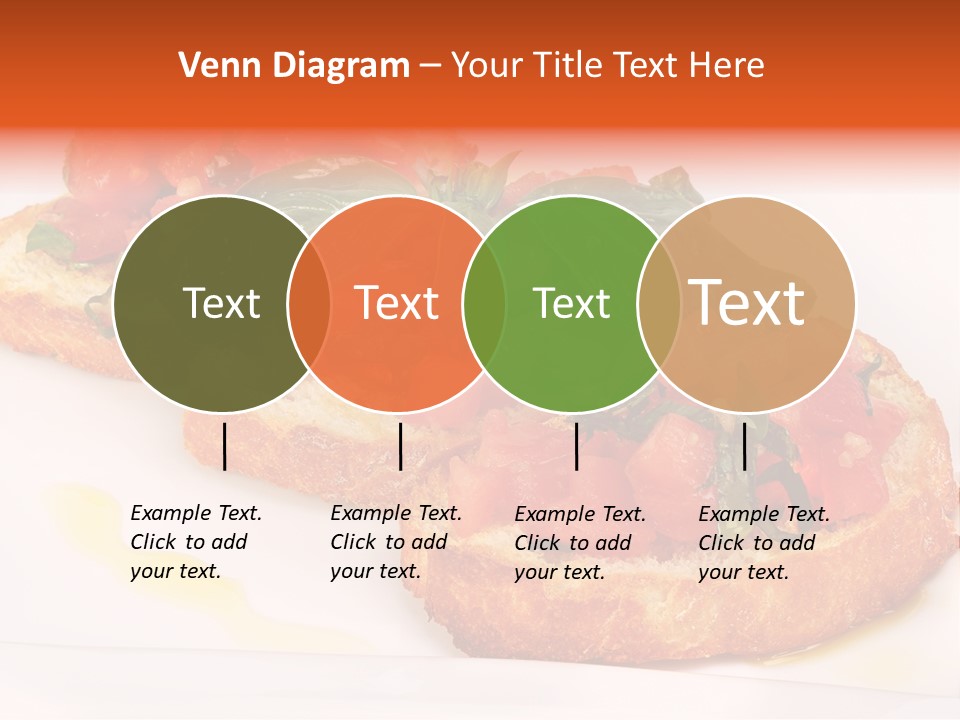 Venn Diagram – Your Title Text Here

Text

Text

Text

Text

Example Text. Click to add your text.

Example Text. Click to add your text.

Example Text. Click to add your text.

Example Text. Click to add your text.